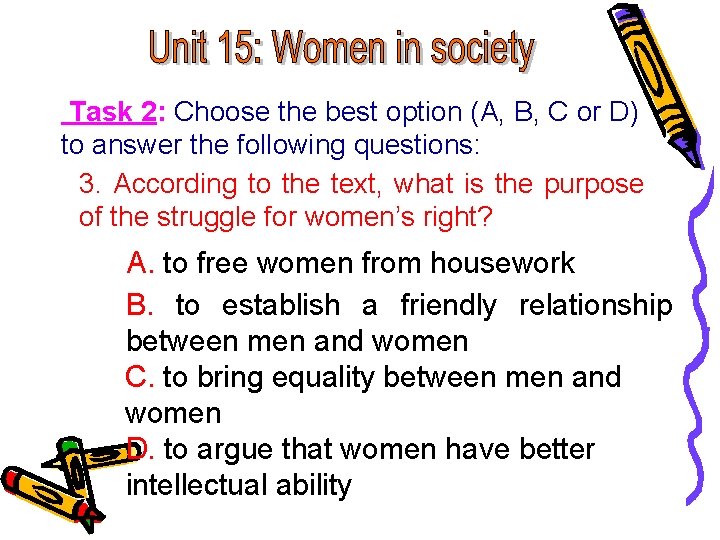 Unit 15: Women in society

Task 2: Choose the best option (A, B, C or D) to answer the following questions:

3. According to the text, what is the purpose of the struggle for women's right?

A. to free women from housework

B. to establish a friendly relationship between men and women

C. to bring equality between men and women

D. to argue that women have better intellectual ability